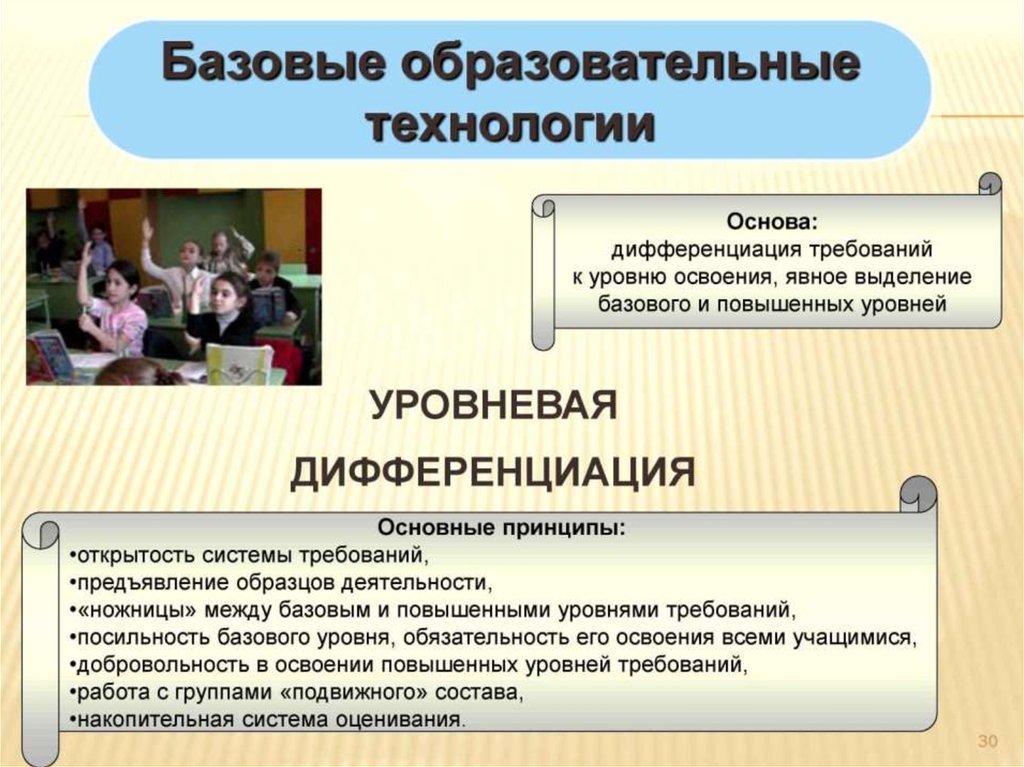 Базовые образовательные технологии

Основа:
дифференциация требований к уровню освоения, явное выделение базового и повышенных уровней

УРОВНЕВАЯ ДИФФЕРЕНЦИАЦИЯ

Основные принципы:
•открытость системы требований,
•предъявление образцов деятельности,
•«ножницы» между базовым и повышенными уровнями требований,
•посильность базового уровня, обязательность его освоения всеми учащимися,
•добровольность в освоении повышенных уровней требований,
•работа с группами «подвижного» состава,
•накопительная система оценивания.

30